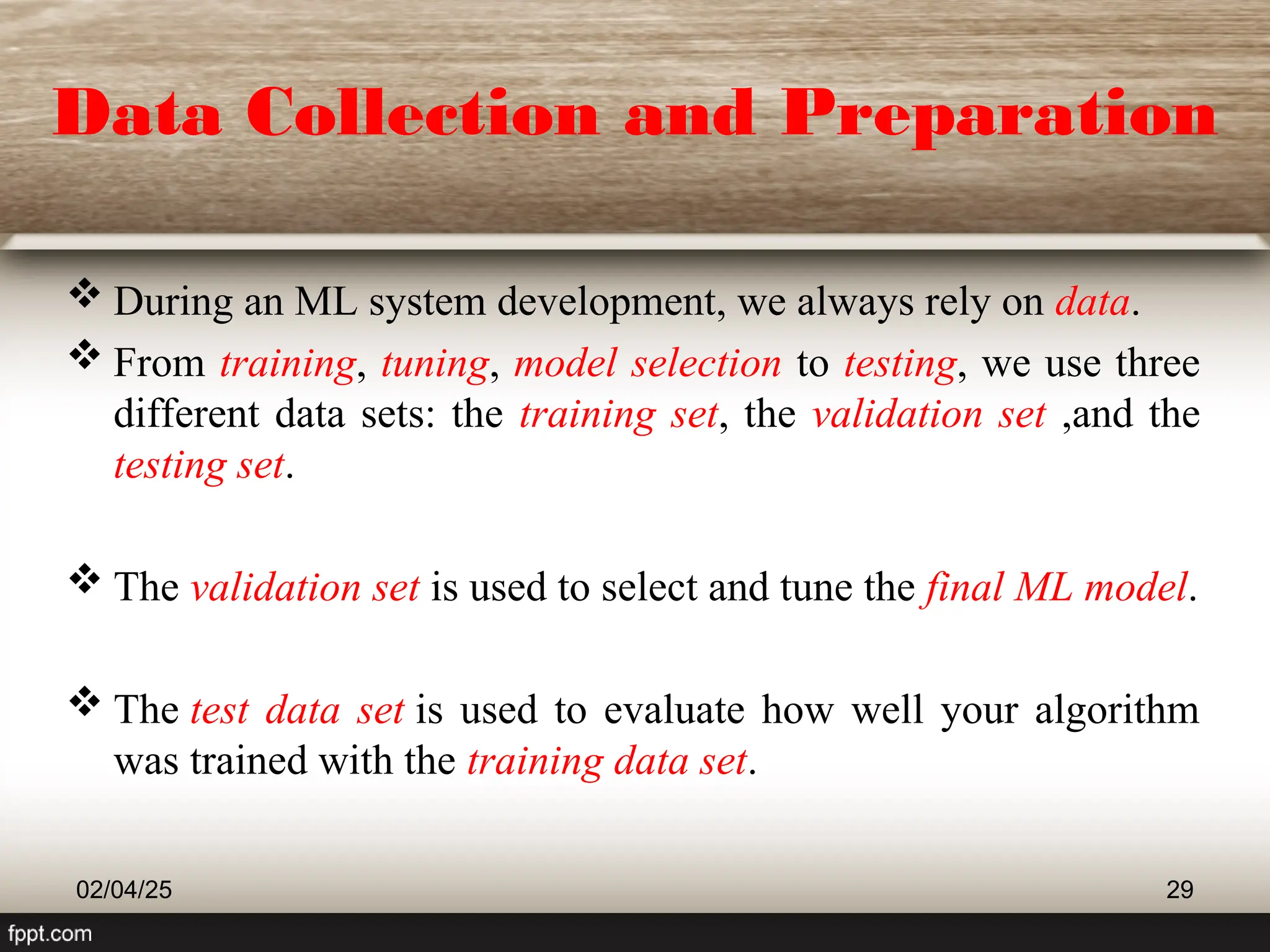 Data Collection and Preparation

❖ During an ML system development, we always rely on data.

❖ From training, tuning, model selection to testing, we use three different data sets: the training set, the validation set ,and the testing set.

❖ The validation set is used to select and tune the final ML model.

❖ The test data set is used to evaluate how well your algorithm was trained with the training data set.

02/04/25

29

fppt.com